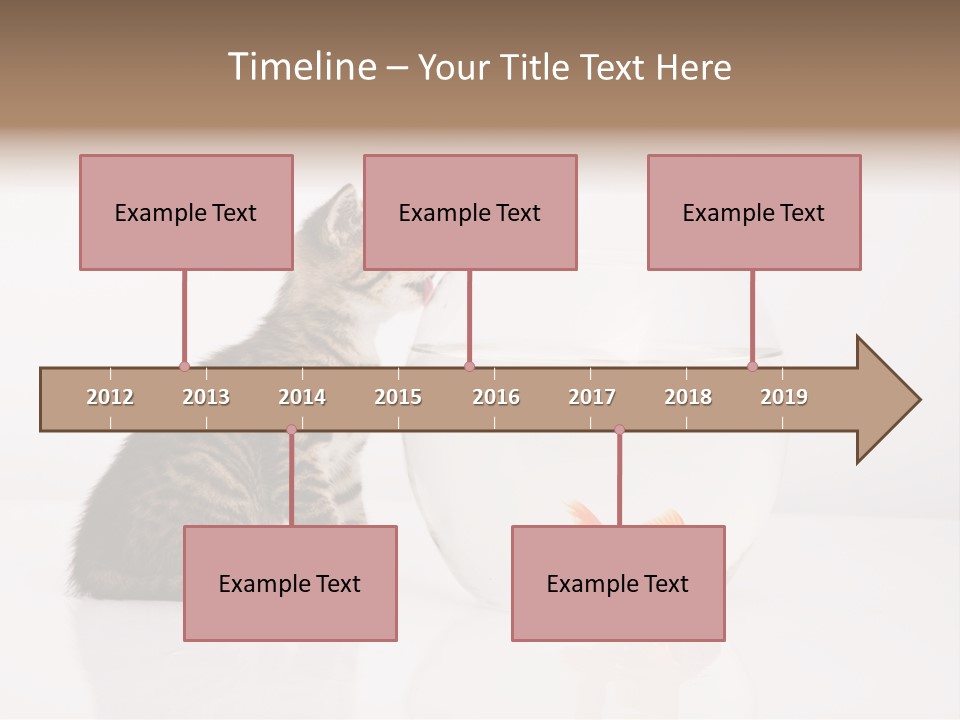 Timeline – Your Title Text Here

Example Text

Example Text

Example Text

2012 2013 2014 2015 2016 2017 2018 2019

Example Text

Example Text